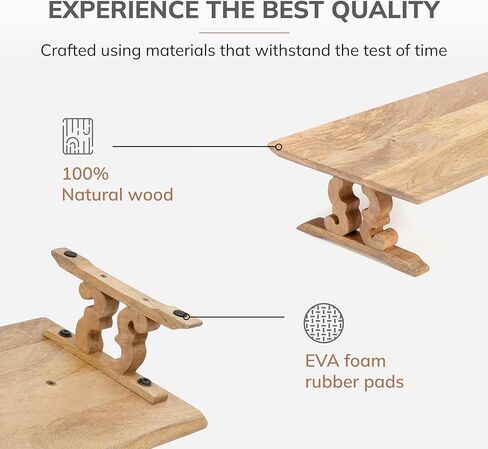 EXPERIENCE THE BEST QUALITY

Crafted using materials that withstand the test of time

100%
Natural wood

EVA foam
rubber pads